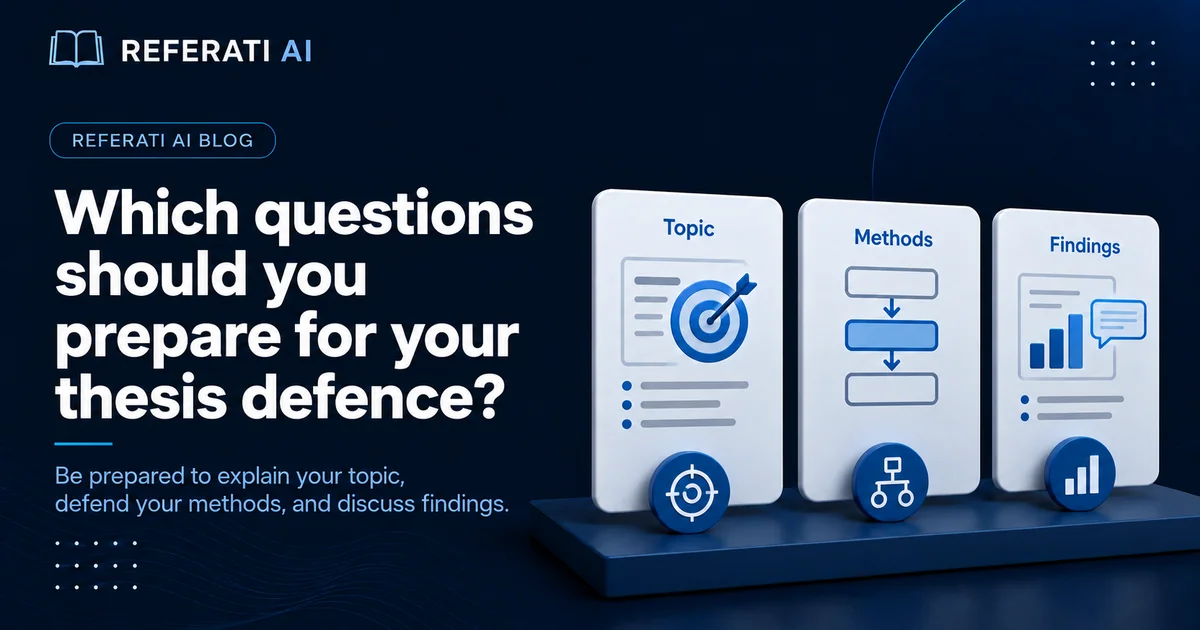 REFERATI AI

REFERATI AI BLOG

Which questions should you prepare for your thesis defence?

Be prepared to explain your topic, defend your methods, and discuss findings.

Topic

Methods

Findings